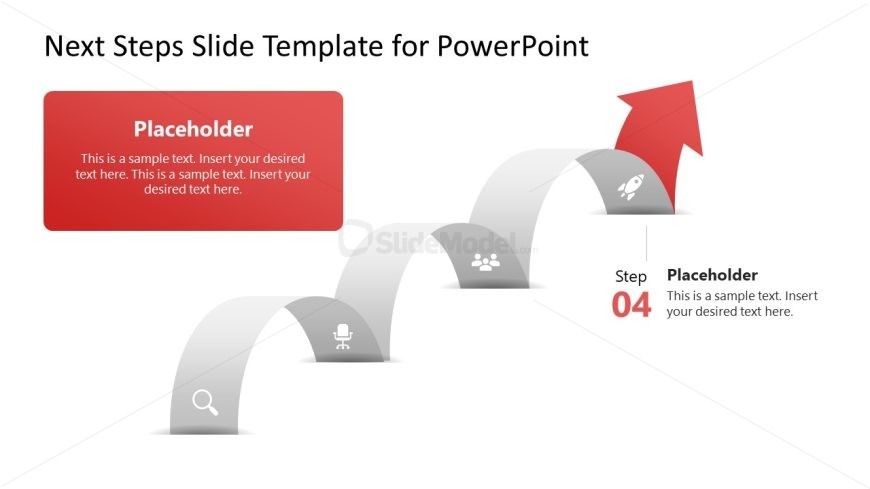 Next Steps Slide Template for PowerPoint

Placeholder

This is a sample text. Insert your desired text here. This is a sample text. Insert your desired text here.

SlideModel.com

Step
04

Placeholder

This is a sample text. Insert your desired text here.